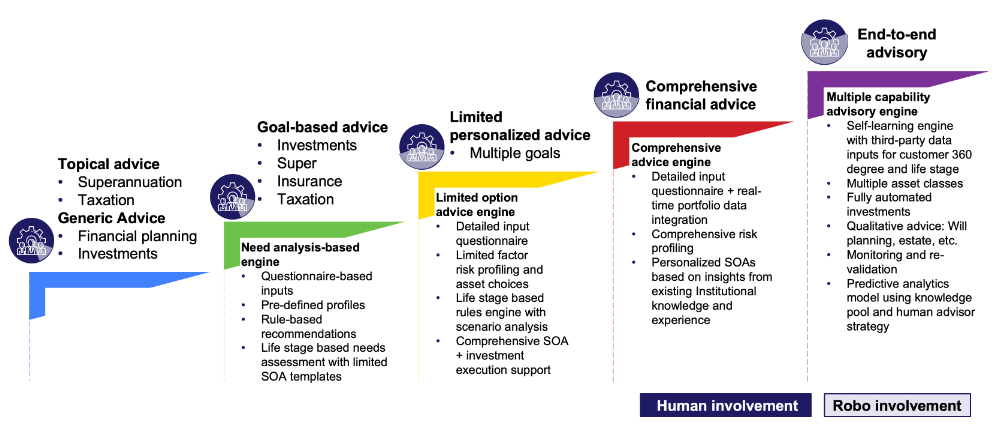 Topical advice
• Superannuation
• Taxation
Generic Advice
• Financial planning
• Investments

Goal-based advice
• Investments
• Super
• Insurance
• Taxation

Need analysis-based engine
• Questionnaire-based inputs
• Pre-defined profiles
• Rule-based recommendations
• Life stage based needs assessment with limited SOA templates

Limited personalized advice
• Multiple goals

Limited option advice engine
• Detailed input questionnaire
• Limited factor risk profiling and asset choices
• Life stage based rules engine with scenario analysis
• Comprehensive SOA + investment execution support

Comprehensive financial advice

Comprehensive advice engine
• Detailed input questionnaire + real-time portfolio data integration
• Comprehensive risk profiling
• Personalized SOAs based on insights from existing Institutional knowledge and experience

End-to-end advisory

Multiple capability advisory engine
• Self-learning engine with third-party data inputs for customer 360 degree and life stage
• Multiple asset classes
• Fully automated investments
• Qualitative advice: Will planning, estate, etc.
• Monitoring and re-validation
• Predictive analytics model using knowledge pool and human advisor strategy

Human involvement
Robo involvement